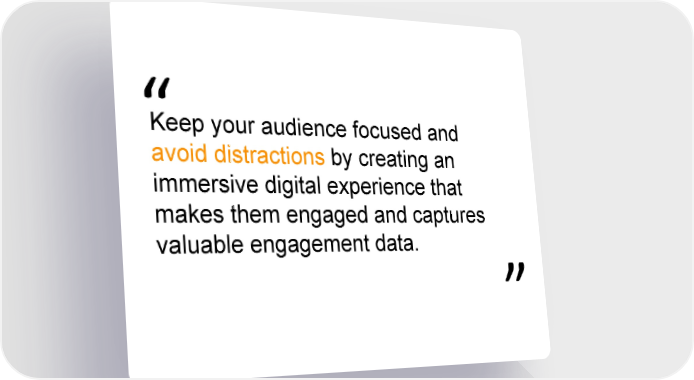 “

Keep your audience focused and avoid distractions by creating an immersive digital experience that makes them engaged and captures valuable engagement data.

”